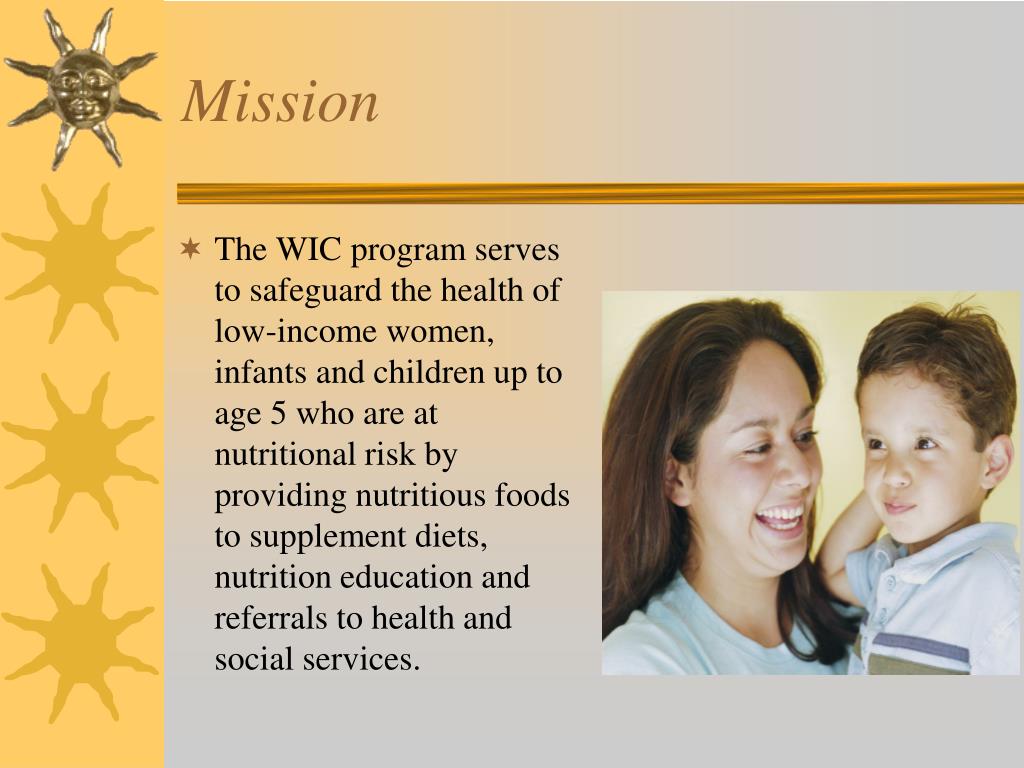 Mission

The WIC program serves to safeguard the health of low-income women, infants and children up to age 5 who are at nutritional risk by providing nutritious foods to supplement diets, nutrition education and referrals to health and social services.